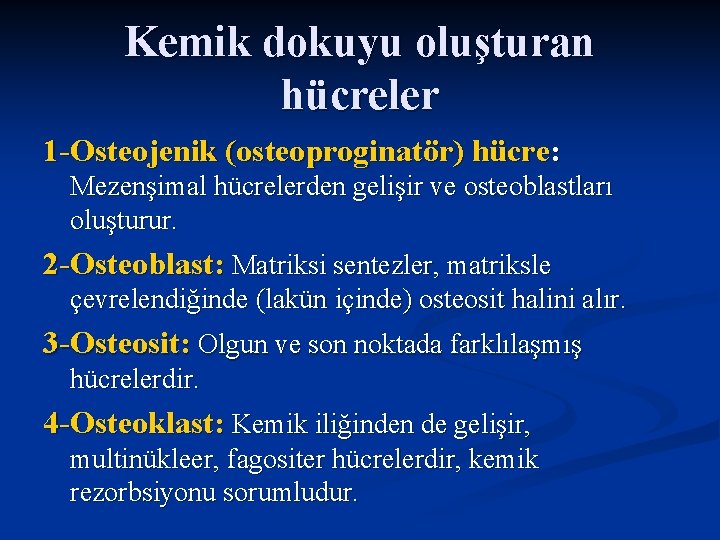 Kemik dokuyu oluşturan hücreler

1-Osteojenik (osteoproginatör) hücre: Mezenşimal hücrelerden gelişir ve osteoblastları oluşturur.

2-Osteoblast: Matriksi sentezler, matriksle çevrelendiğinde (lakün içinde) osteosit halini alır.

3-Osteosit: Olgun ve son noktada farklılaşmış hücrelerdir.

4-Osteoklast: Kemik iliğinden de gelişir, multinükleer, fagositer hücrelerdir, kemik rezorbsiyonu sorumludur.